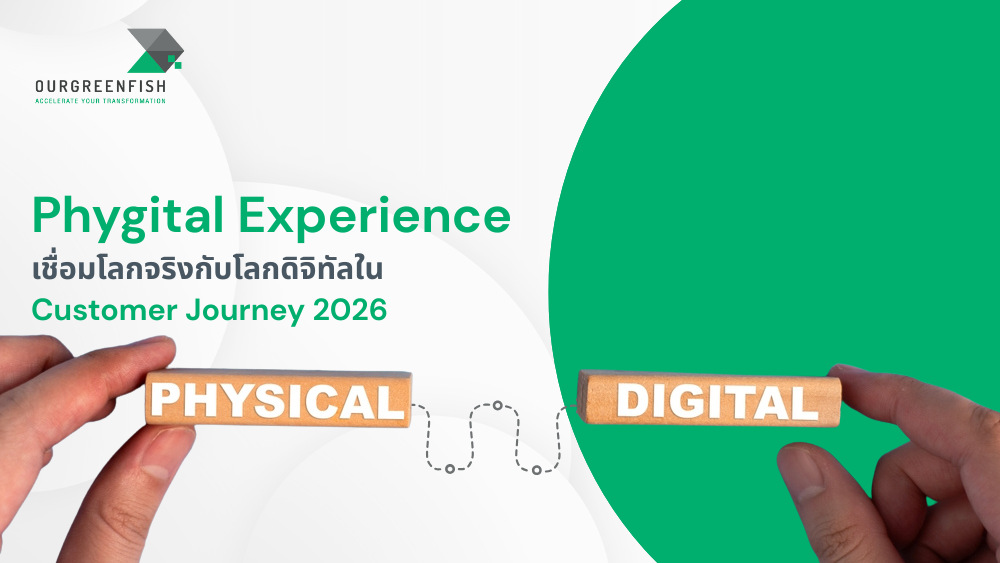 OURGREENFISH
ACCELERATE YOUR TRANSFORMATION

Phygital Experience
เชื่อมโลกจริงกับโลกดิจิทัลใน
Customer Journey 2026

PHYSICAL

DIGITAL